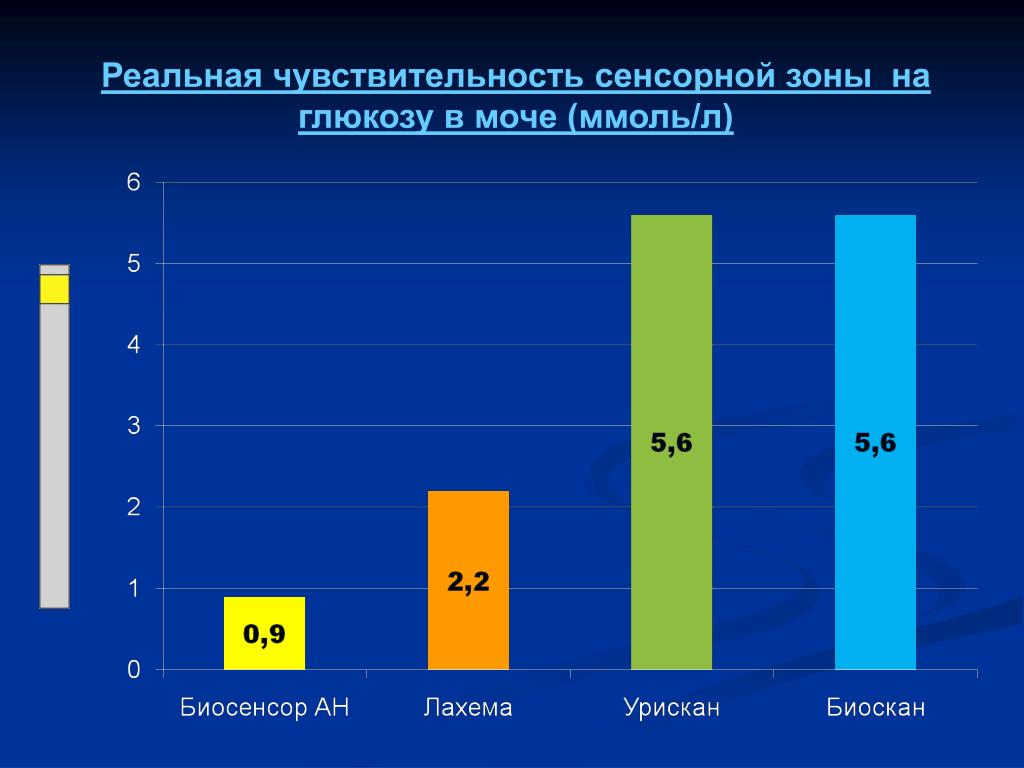 Реальная чувствительность сенсорной зоны на глюкозу в моче (ммоль/л)

6
5
4
3
2
1
0

0,9
2,2
5,6
5,6

Биосенсор АН
Лахема
Урискан
Биоскан